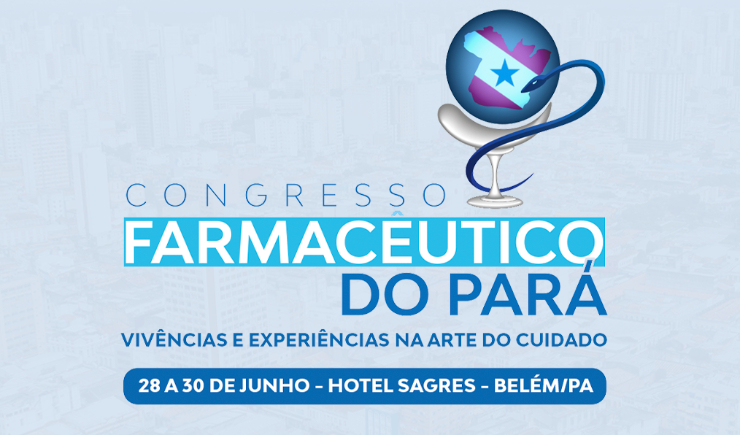 CONGRESSO
FARMACÊUTICO
DO PARÁ
VIVÊNCIAS E EXPERIÊNCIAS NA ARTE DO CUIDADO

28 A 30 DE JUNHO – HOTEL SAGRES – BELÉM/PA